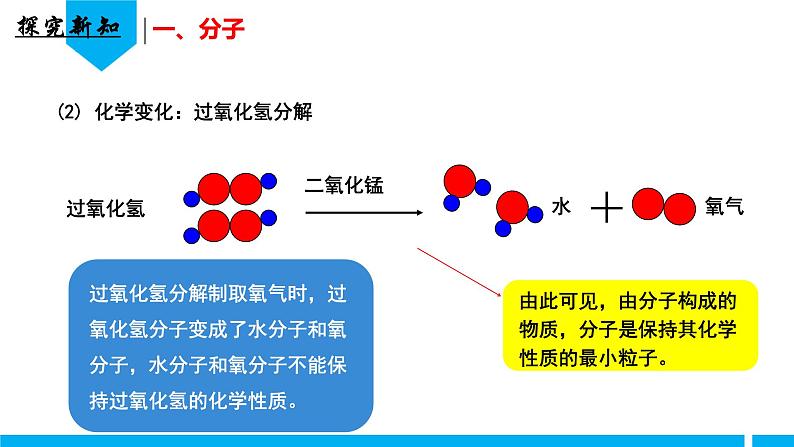 探究新知

一、分子

(2) 化学变化：过氧化氢分解

过氧化氢

二氧化锰

水 + 氧气

过氧化氢分解制取氧气时，过氧化氢分子变成了水分子和氧分子，水分子和氧分子不能保持过氧化氢的化学性质。

由此可见，由分子构成的物质，分子是保持其化学性质的最小粒子。